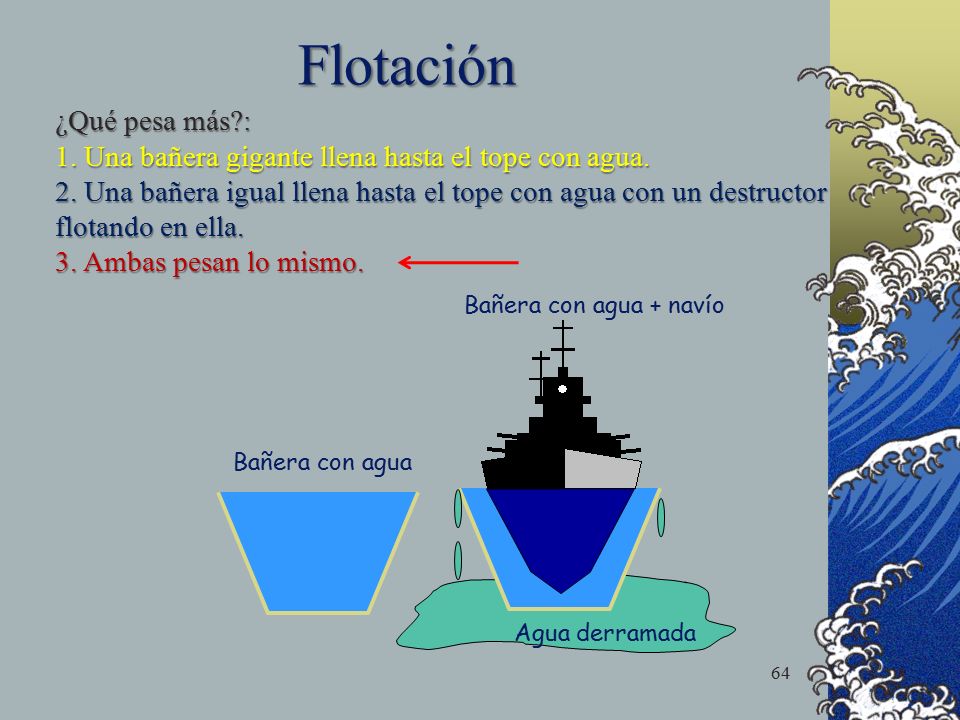 Flotación

¿Qué pesa más?:
1. Una bañera gigante llena hasta el tope con agua.
2. Una bañera igual llena hasta el tope con agua con un destructor flotando en ella.
3. Ambas pesan lo mismo.

Bañera con agua + navío

Bañera con agua

Agua derramada

64